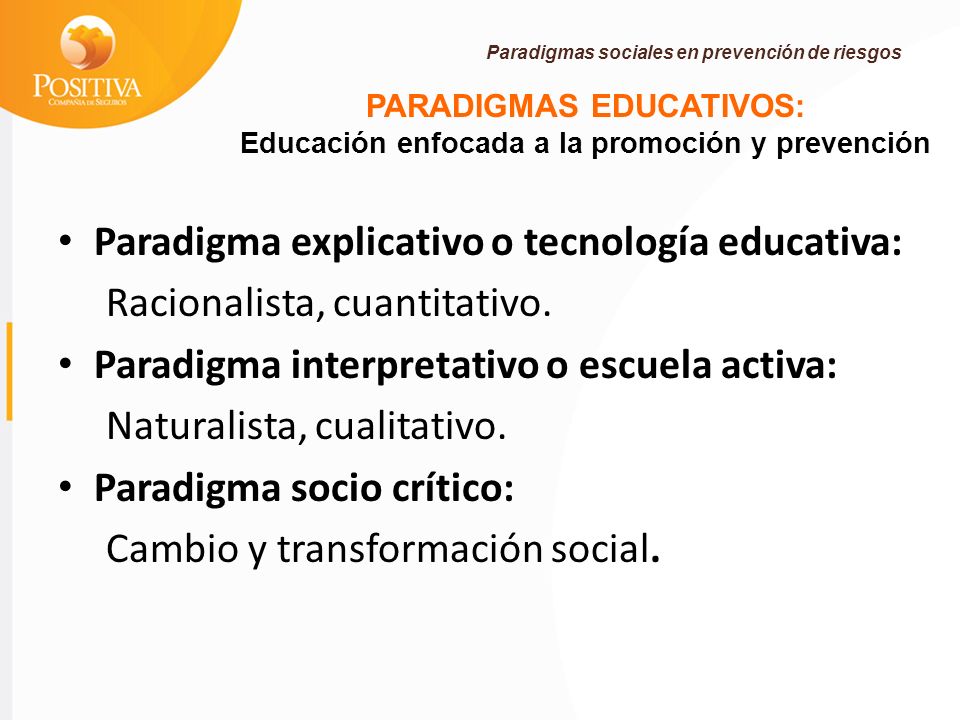 POSITIVA
COMPAÑÍA DE SEGUROS

Paradigmas sociales en prevención de riesgos

PARADIGMAS EDUCATIVOS:
Educación enfocada a la promoción y prevención

• Paradigma explicativo o tecnología educativa:
Racionalista, cuantitativo.
• Paradigma interpretativo o escuela activa:
Naturalista, cualitativo.
• Paradigma socio crítico:
Cambio y transformación social.